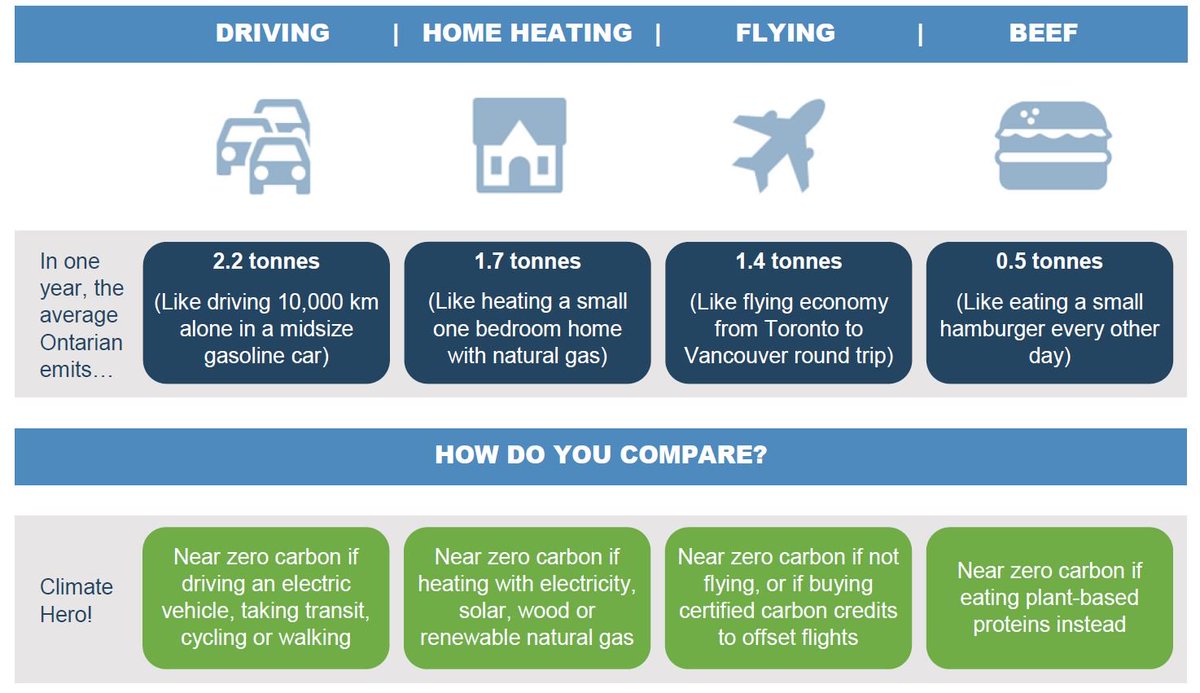 DRIVING | HOME HEATING | FLYING | BEEF

In one year, the average Ontarian emits…

2.2 tonnes
(Like driving 10,000 km alone in a midsize gasoline car)

1.7 tonnes
(Like heating a small one bedroom home with natural gas)

1.4 tonnes
(Like flying economy from Toronto to Vancouver round trip)

0.5 tonnes
(Like eating a small hamburger every other day)

HOW DO YOU COMPARE?

Climate Hero!

Near zero carbon if driving an electric vehicle, taking transit, cycling or walking

Near zero carbon if heating with electricity, solar, wood or renewable natural gas

Near zero carbon if not flying, or if buying certified carbon credits to offset flights

Near zero carbon if eating plant-based proteins instead